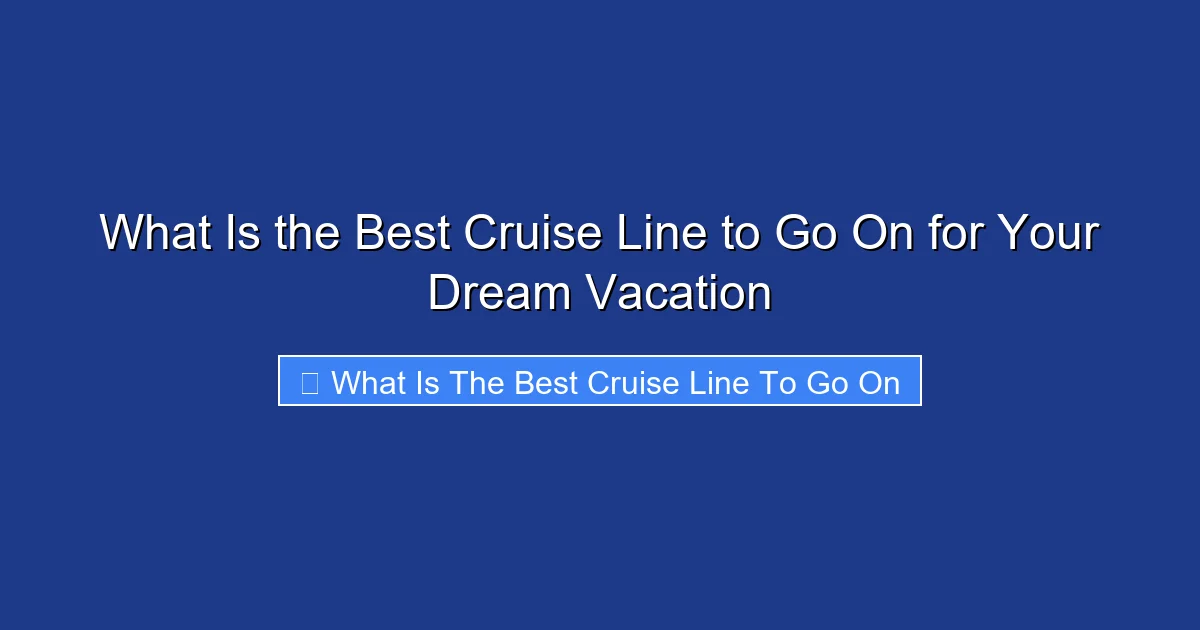 What Is the Best Cruise Line to Go On for Your Dream Vacation

What Is The Best Cruise Line To Go On